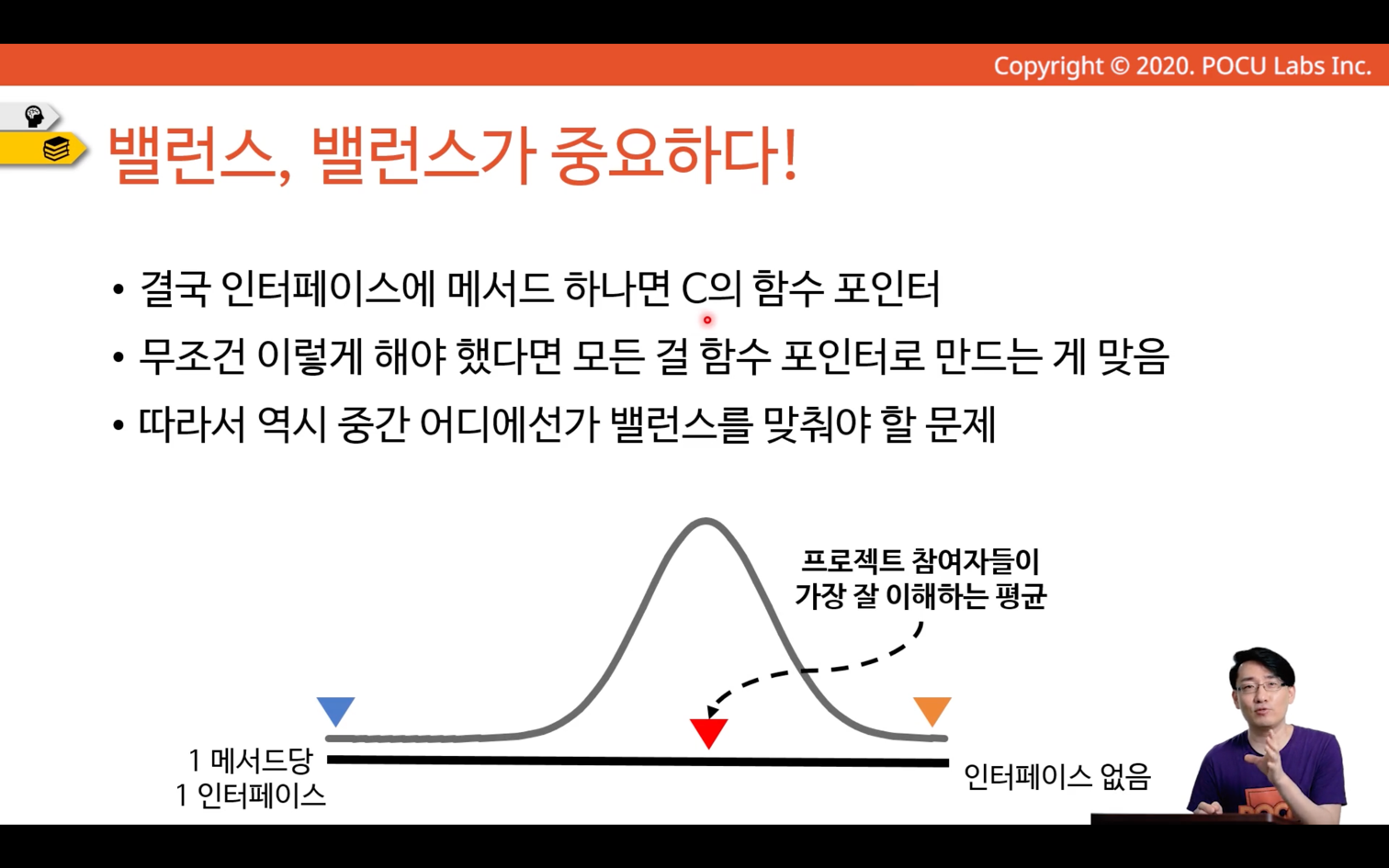 Copyright © 2020. POCU Labs Inc.

밸런스, 밸런스가 중요하다!

• 결국 인터페이스에 메서드 하나면 C의 함수 포인터
• 무조건 이렇게 해야 했다면 모든 걸 함수 포인터로 만드는 게 맞음
• 따라서 역시 중간 어디에선가 밸런스를 맞춰야 할 문제

프로젝트 참여자들이 가장 잘 이해하는 평균

1 메서드당 1 인터페이스

인터페이스 없음